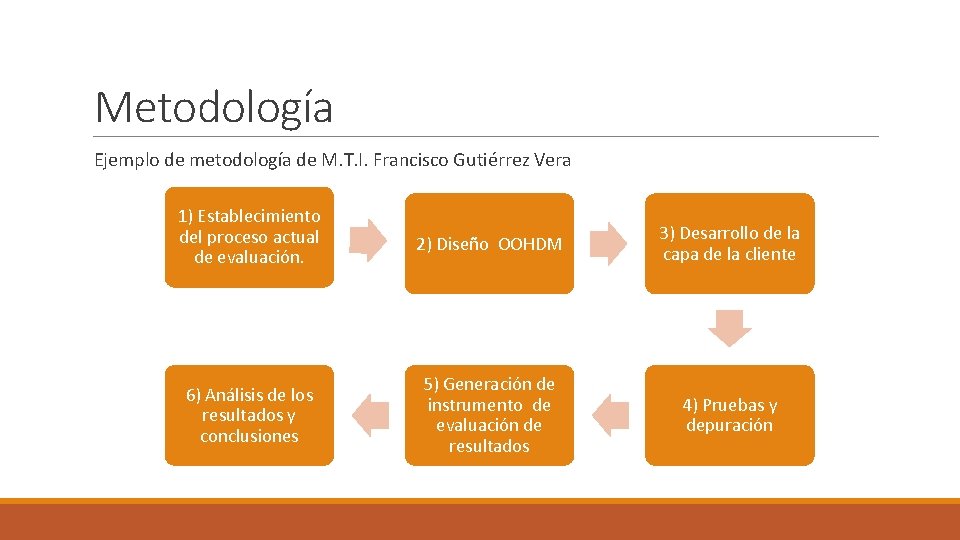 Metodología

Ejemplo de metodología de M.T.I. Francisco Gutiérrez Vera

1) Establecimiento del proceso actual de evaluación.

2) Diseño OOHDM

3) Desarrollo de la capa de la cliente

4) Pruebas y depuración

5) Generación de instrumento de evaluación de resultados

6) Análisis de los resultados y conclusiones